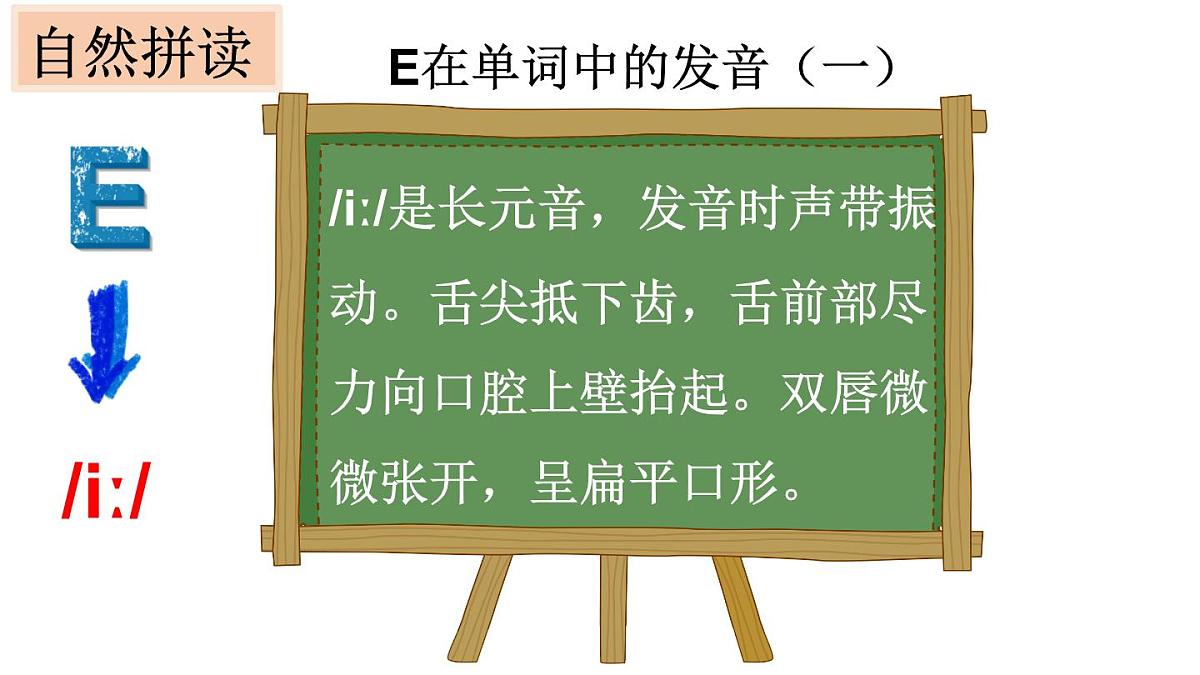 自然拼读

E在单词中的发音（一）

E

/i:/

/i:/是长元音，发音时声带振动。舌尖抵下齿，舌前部尽力向口腔上壁抬起。双唇微微张开，呈扁平口形。